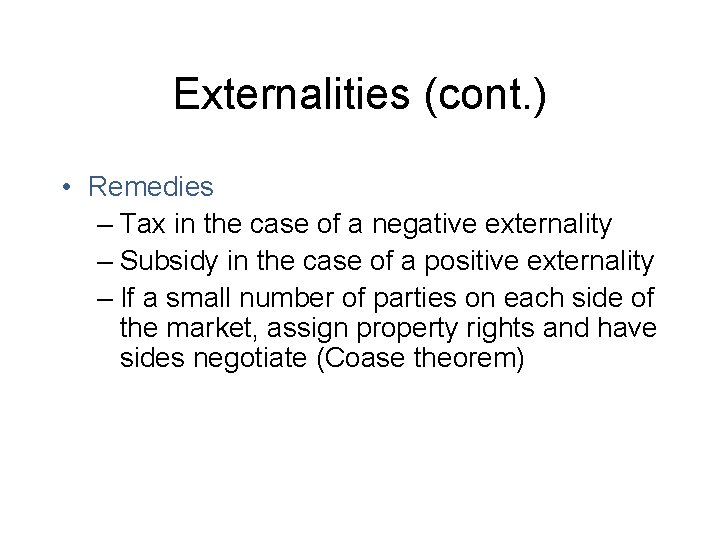 Externalities (cont.)

• Remedies
– Tax in the case of a negative externality
– Subsidy in the case of a positive externality
– If a small number of parties on each side of the market, assign property rights and have sides negotiate (Coase theorem)